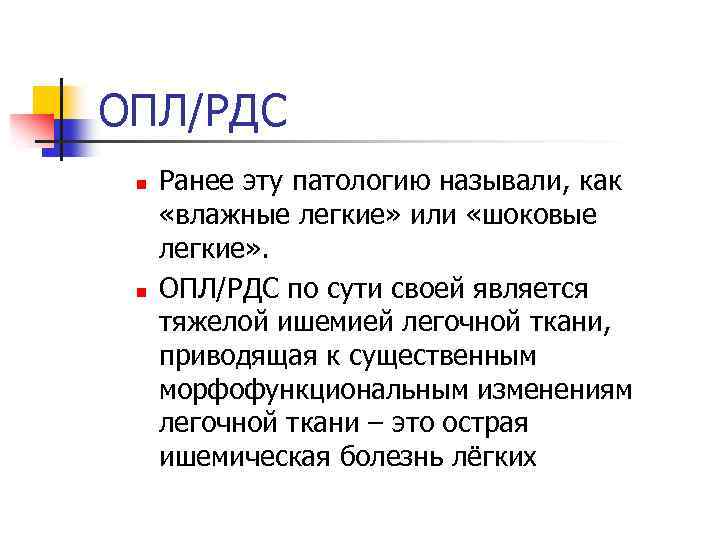 ОПЛ/РДС

Ранее эту патологию называли, как «влажные легкие» или «шоковые легкие».

ОПЛ/РДС по сути своей является тяжелой ишемией легочной ткани, приводящая к существенным морфофункциональным изменениям легочной ткани – это острая ишемическая болезнь лёгких